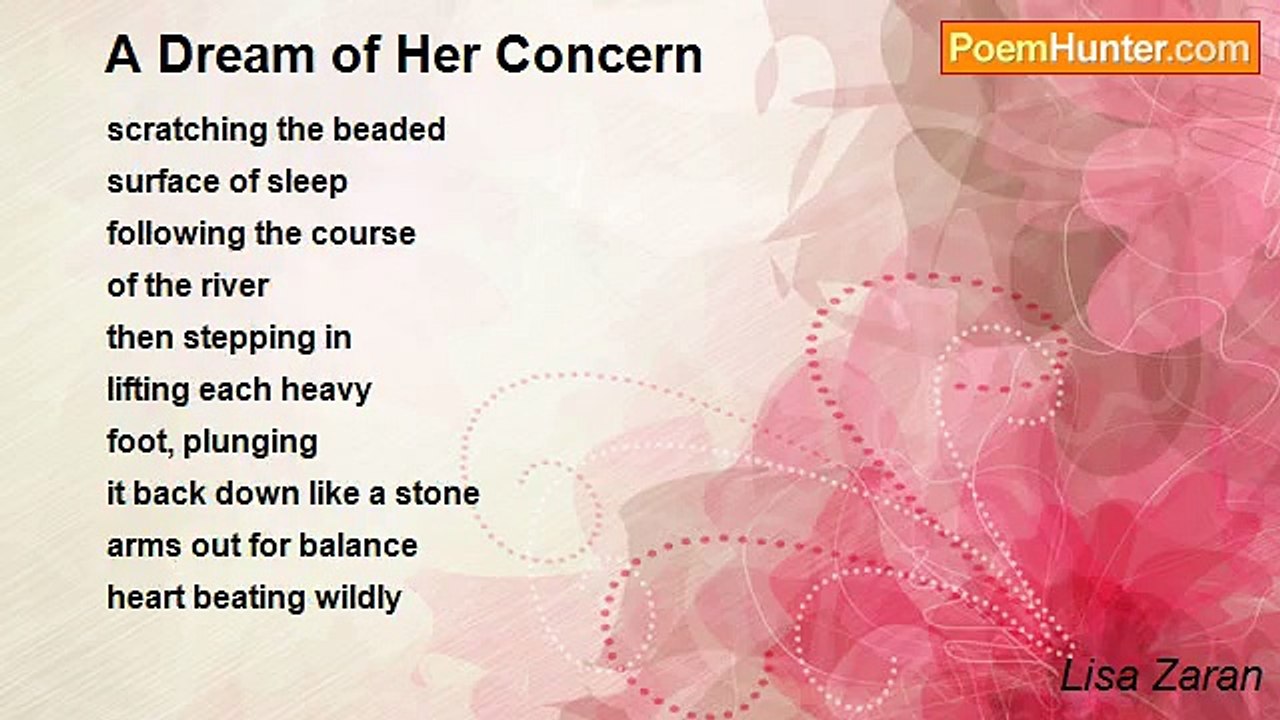 A Dream of Her Concern

PoemHunter.com

scratching the beaded
surface of sleep
following the course
of the river
then stepping in
lifting each heavy
foot, plunging
it back down like a stone
arms out for balance
heart beating wildly

Lisa Zaran